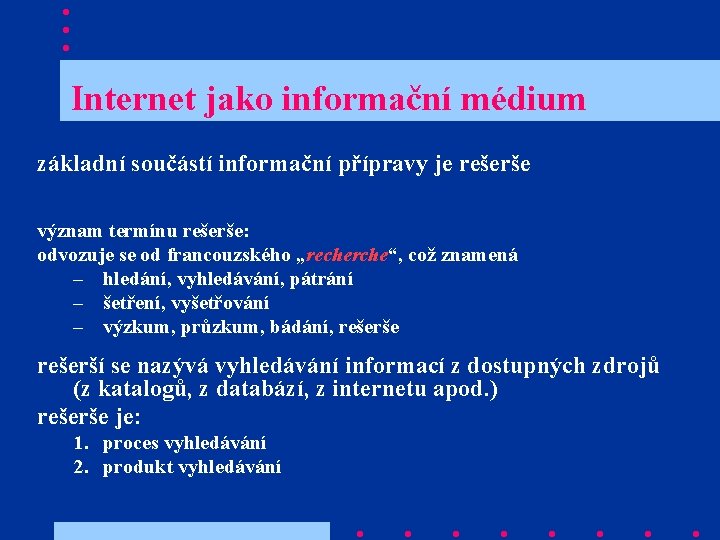 Internet jako informační médium

základní součástí informační přípravy je rešerše

význam termínu rešerše:
odvozuje se od francouzského „recherche“, což znamená
– hledání, vyhledávání, pátrání
– šetření, vyšetřování
– výzkum, průzkum, bádání, rešerše

rešerší se nazývá vyhledávání informací z dostupných zdrojů (z katalogů, z databází, z internetu apod.)
rešerše je:
1. proces vyhledávání
2. produkt vyhledávání